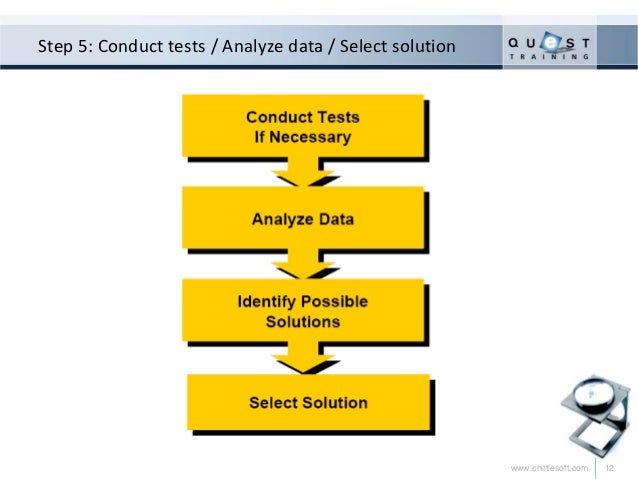 Step 5: Conduct tests / Analyze data / Select solution

QUEST TRAINING

Conduct Tests If Necessary

Analyze Data

Identify Possible Solutions

Select Solution

www.chittlesoft.com 12